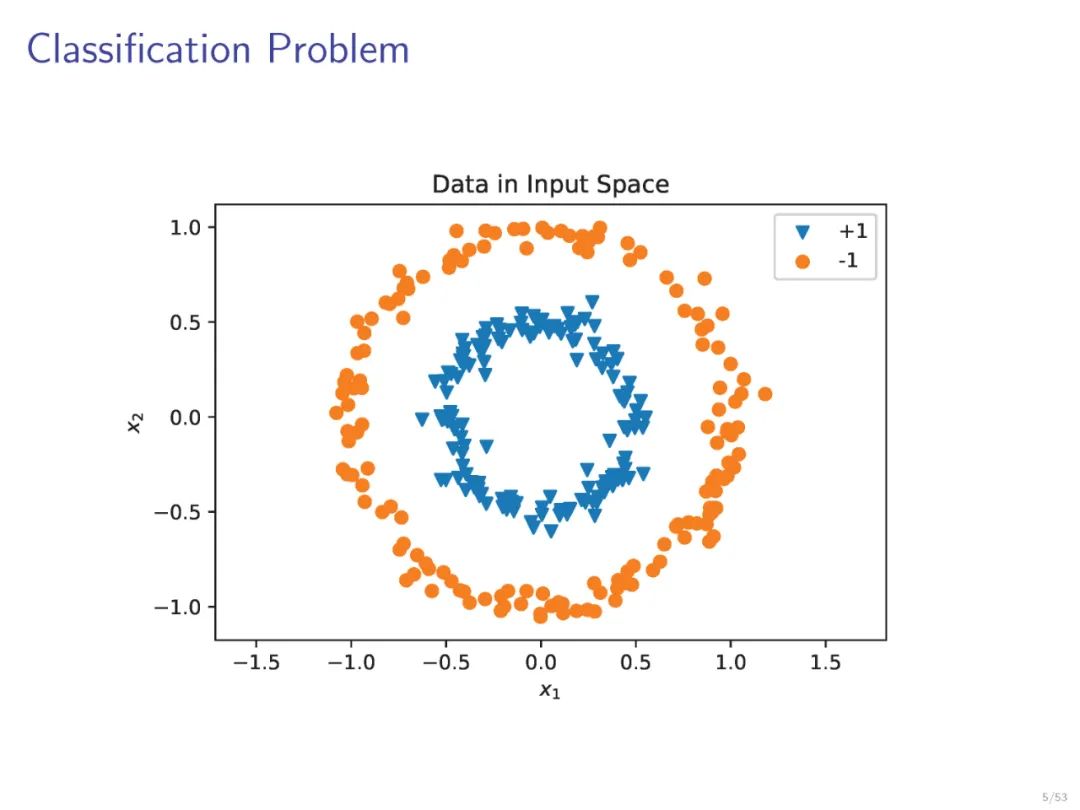 Classification Problem

Data in Input Space

+1
-1

1.0
0.5
0.0
−0.5
−1.0

$x_2$

−1.5
−1.0
−0.5
0.0
0.5
1.0
1.5

$x_1$

5/53